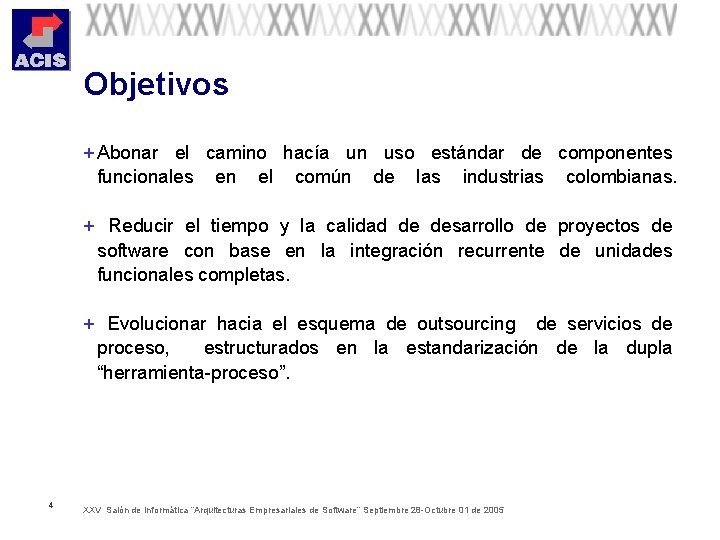 ACIS

XXV XXV XXV XXV XXV XXV XXV

Objetivos

+ Abonar el camino hacía un uso estándar de componentes funcionales en el común de las industrias colombianas.

+ Reducir el tiempo y la calidad de desarrollo de proyectos de software con base en la integración recurrente de unidades funcionales completas.

+ Evolucionar hacia el esquema de outsourcing de servicios de proceso, estructurados en la estandarización de la dupla “herramienta-proceso”.

4

XXV Salón de Informática "Arquitecturas Empresariales de Software" Septiembre 28-Octubre 01 de 2005